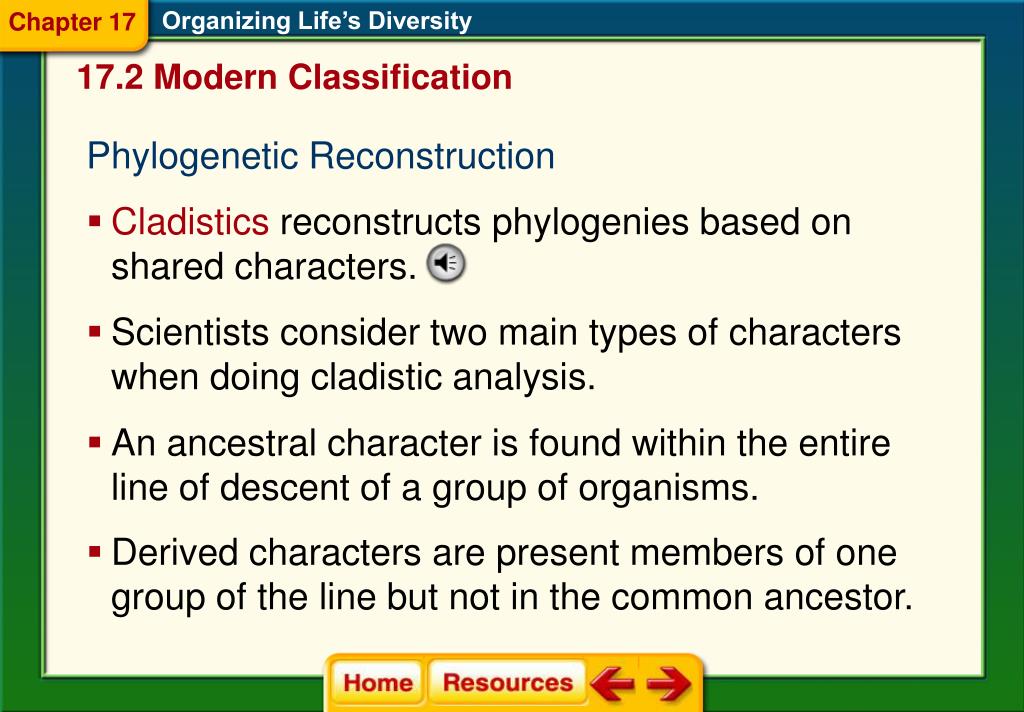 Chapter 17 Organizing Life's Diversity

17.2 Modern Classification

Phylogenetic Reconstruction

▪ Cladistics reconstructs phylogenies based on shared characters.

▪ Scientists consider two main types of characters when doing cladistic analysis.

▪ An ancestral character is found within the entire line of descent of a group of organisms.

▪ Derived characters are present members of one group of the line but not in the common ancestor.

Home Resources